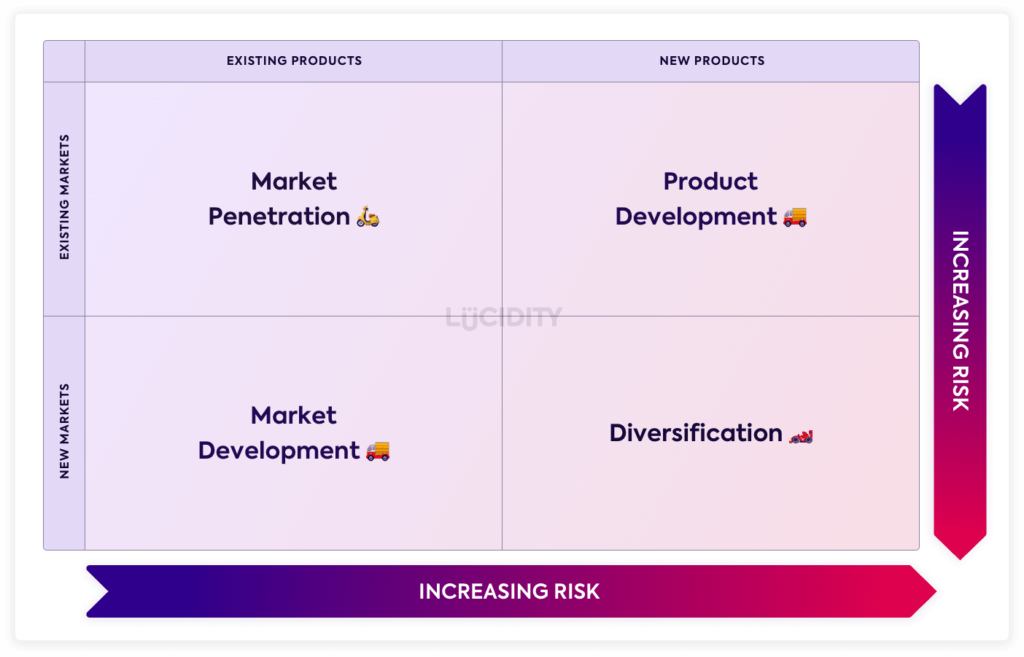 | | EXISTING PRODUCTS | NEW PRODUCTS |
|---|---|---|
| EXISTING MARKETS | Market Penetration 🛵 | Product Development 🚚 |
| NEW MARKETS | Market Development 🚚 | Diversification 🏎️ |

LUCIDITY

INCREASING RISK

INCREASING RISK